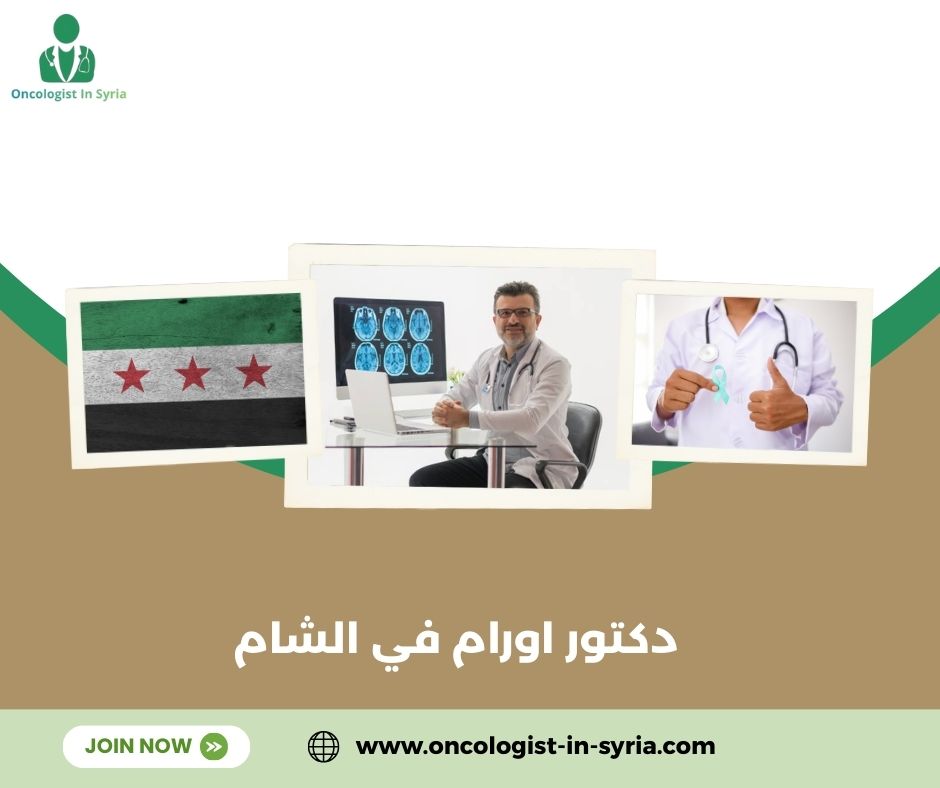 Oncologist In Syria

دكتور اورام في الشام

JOIN NOW

www.oncologist-in-syria.com